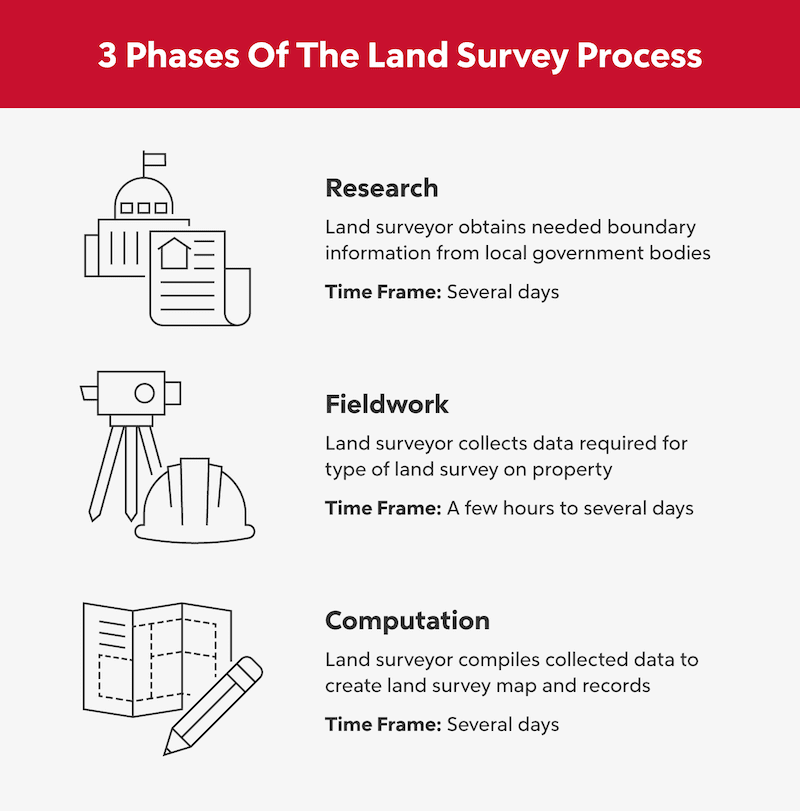 3 Phases Of The Land Survey Process

Research

Land surveyor obtains needed boundary information from local government bodies

Time Frame: Several days

Fieldwork

Land surveyor collects data required for type of land survey on property

Time Frame: A few hours to several days

Computation

Land surveyor compiles collected data to create land survey map and records

Time Frame: Several days